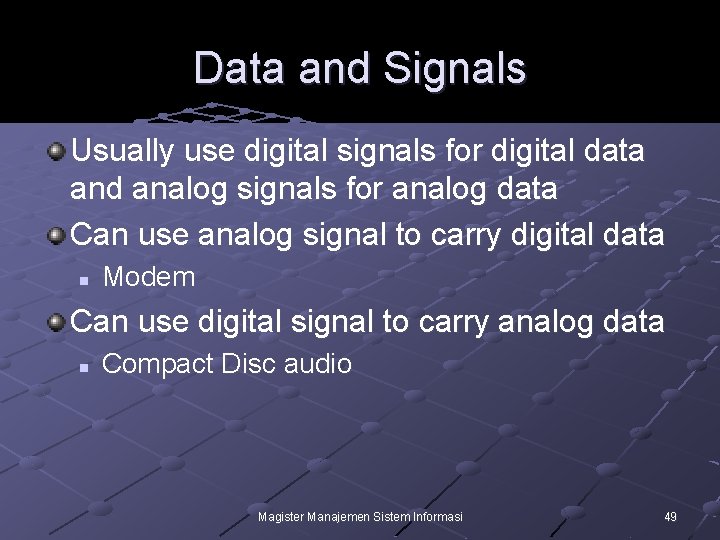 Data and Signals

Usually use digital signals for digital data and analog signals for analog data

Can use analog signal to carry digital data

Modem

Can use digital signal to carry analog data

Compact Disc audio

Magister Manajemen Sistem Informasi

49